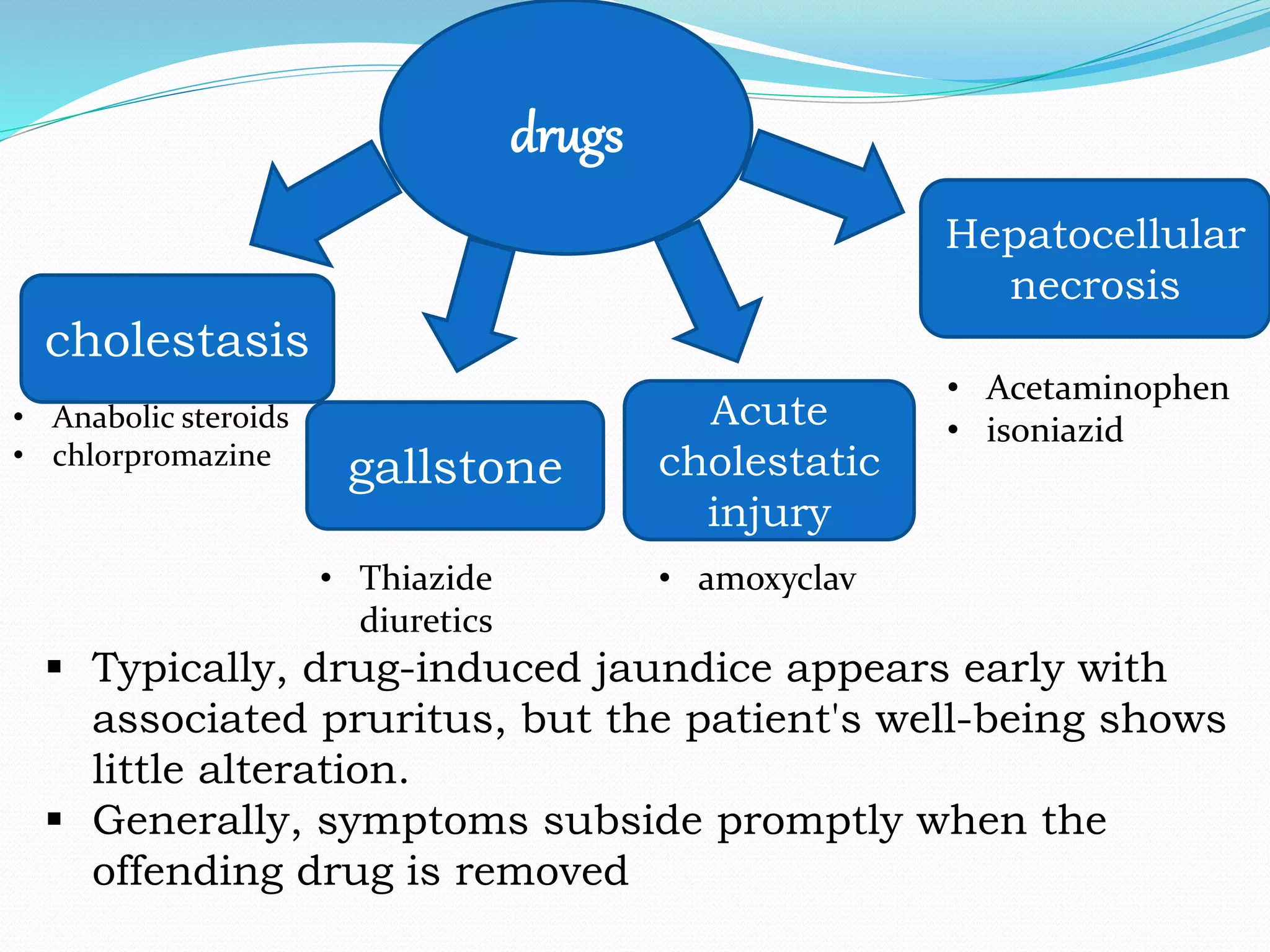 drugs

cholestasis

• Anabolic steroids
• chlorpromazine

gallstone

• Thiazide diuretics

Acute cholestatic injury

• amoxyclav

Hepatocellular necrosis

• Acetaminophen
• isoniazid

▪ Typically, drug-induced jaundice appears early with associated pruritus, but the patient's well-being shows little alteration.
▪ Generally, symptoms subside promptly when the offending drug is removed